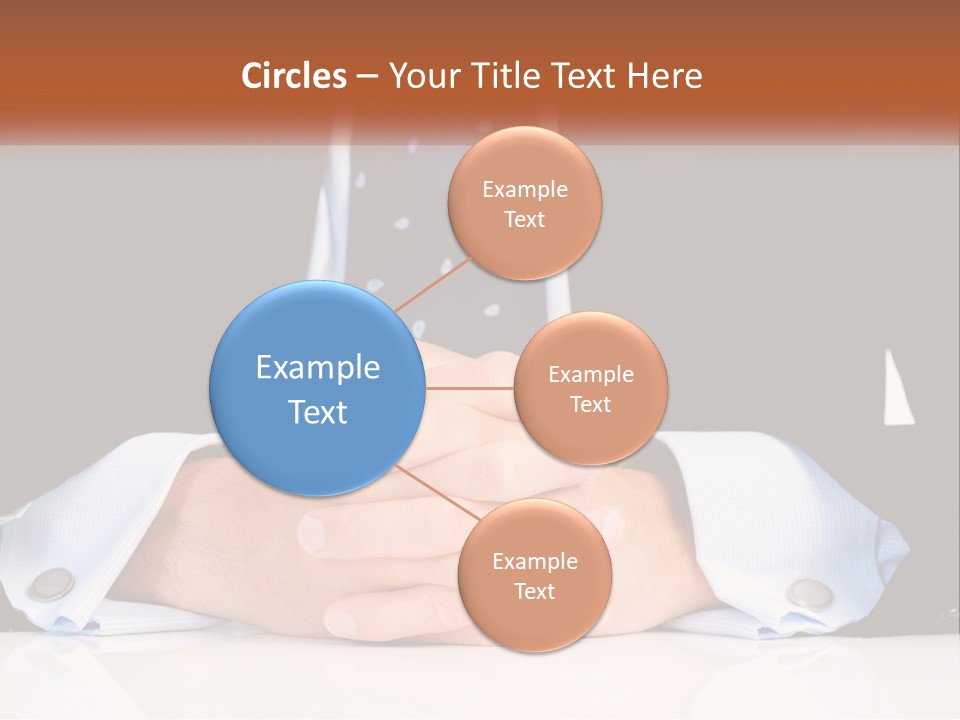 Circles – Your Title Text Here

Example Text

Example Text

Example Text

Example Text